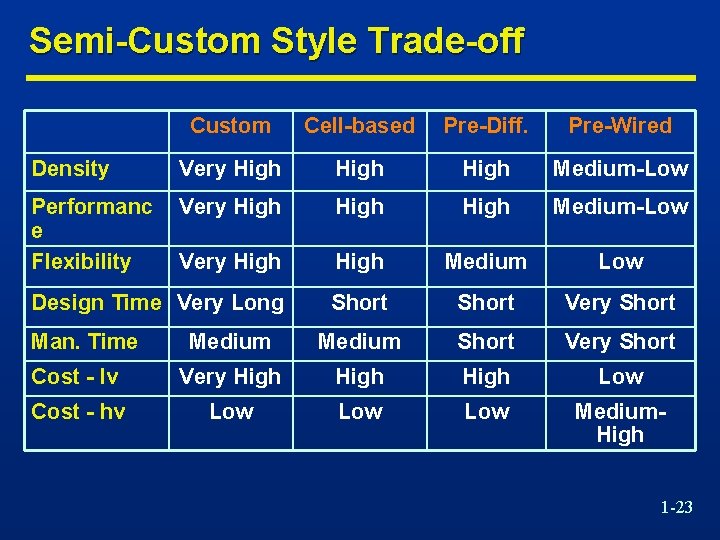 Semi-Custom Style Trade-off

| | Custom | Cell-based | Pre-Diff. | Pre-Wired |
|---|---|---|---|---|
| Density | Very High | High | High | Medium-Low |
| Performance | Very High | High | High | Medium-Low |
| Flexibility | Very High | High | Medium | Low |
| Design Time | Very Long | Short | Short | Very Short |
| Man. Time | Medium | Medium | Short | Very Short |
| Cost - lv | Very High | High | High | Low |
| Cost - hv | Low | Low | Low | Medium-High |

1-23